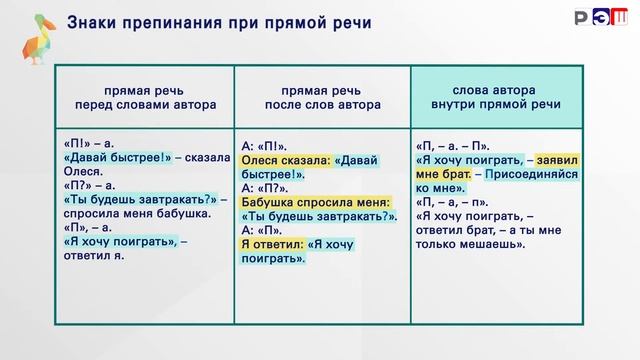 Знаки препинания при прямой речи

РЭШ

| прямая речь перед словами автора | прямая речь после слов автора | слова автора внутри прямой речи |
|---|---|---|
| «П!» – а. «Давай быстрее!» – сказала Олеся. «П?» – а. «Ты будешь завтракать?» – спросила меня бабушка. «П», – а. «Я хочу поиграть», – ответил я. | А: «П!». Олеся сказала: «Давай быстрее!». А: «П?». Бабушка спросила меня: «Ты будешь завтракать?». А: «П». Я ответил: «Я хочу поиграть». | «П, – а. – П». «Я хочу поиграть, – заявил мне брат. – Присоединяйся ко мне». «П, – а, – п». «Я хочу поиграть, – ответил брат, – а ты мне только мешаешь». |